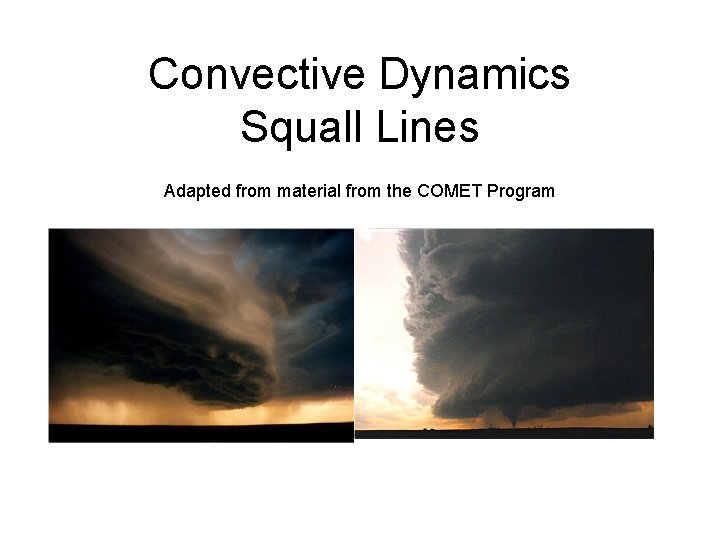 Convective Dynamics
Squall Lines

Adapted from material from the COMET Program